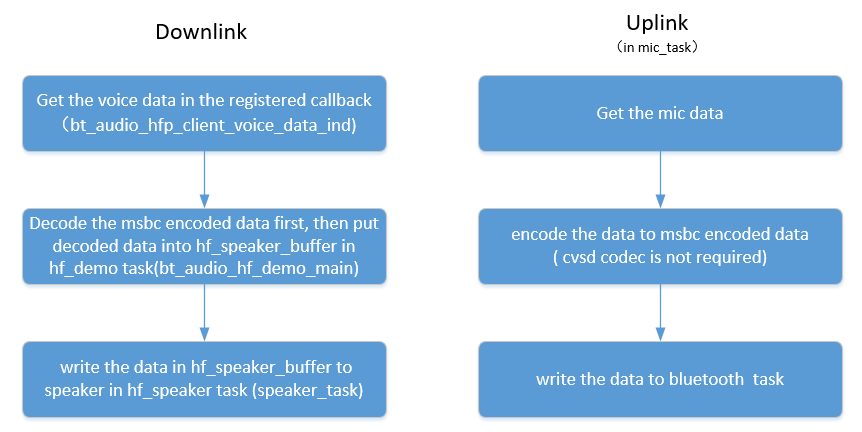 Downlink

Get the voice data in the registered callback （bt_audio_hfp_client_voice_data_ind)

Decode the msbc encoded data first, then put decoded data into hf_speaker_buffer in hf_demo task(bt_audio_hf_demo_main)

write the data in hf_speaker_buffer to speaker in hf_speaker task (speaker_task)

Uplink
（in mic_task）

Get the mic data

encode the data to msbc encoded data ( cvsd codec is not required)

write the data to bluetooth task